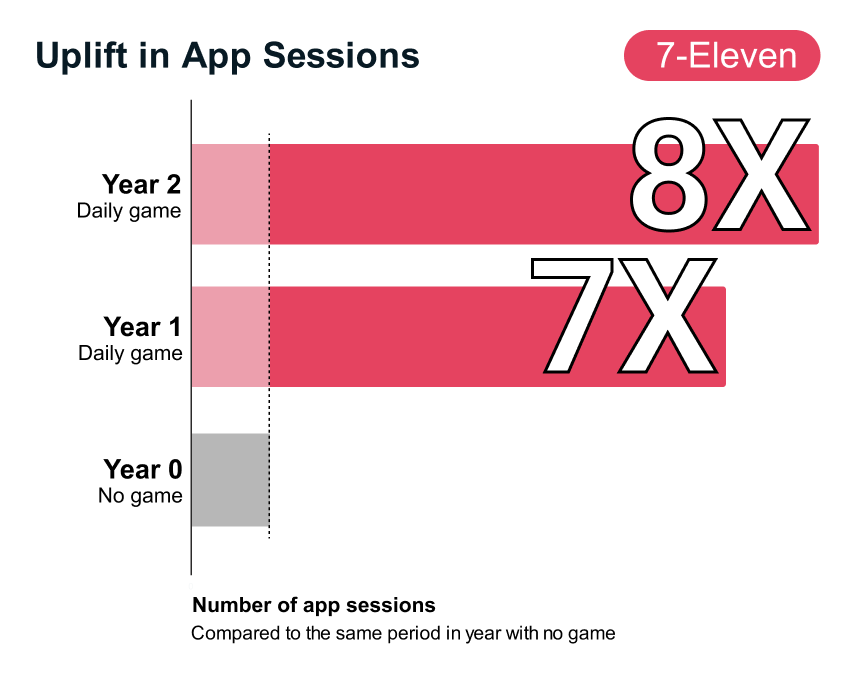 Uplift in App Sessions

7-Eleven

Year 2
Daily game

8X

Year 1
Daily game

7X

Year 0
No game

Number of app sessions
Compared to the same period in year with no game